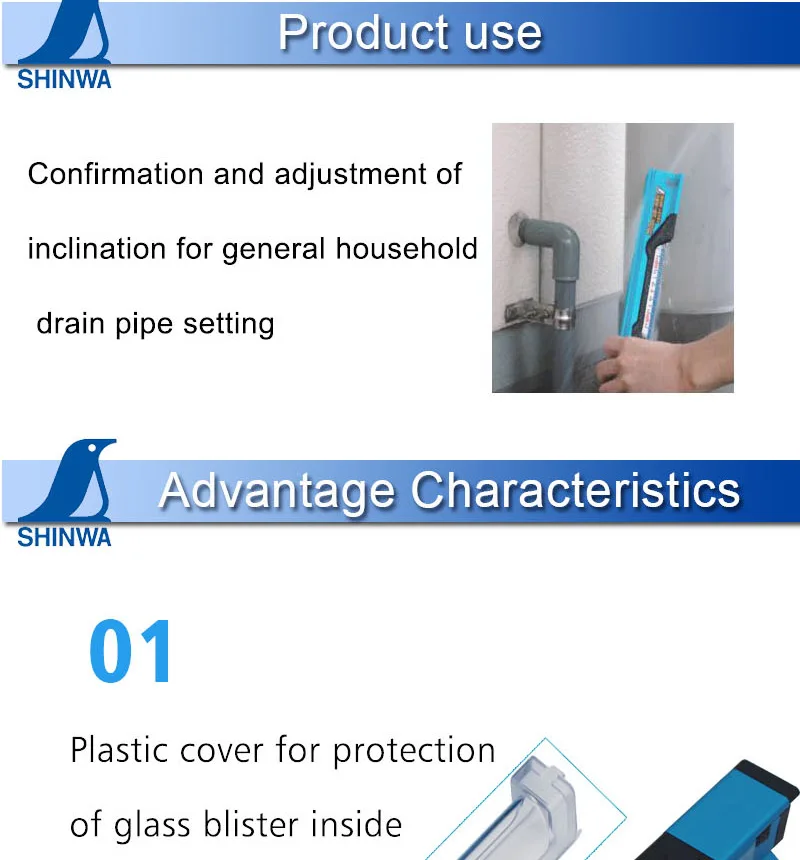 SHINWA

Product use

Confirmation and adjustment of inclination for general household drain pipe setting

SHINWA

Advantage Characteristics

01

Plastic cover for protection of glass blister inside